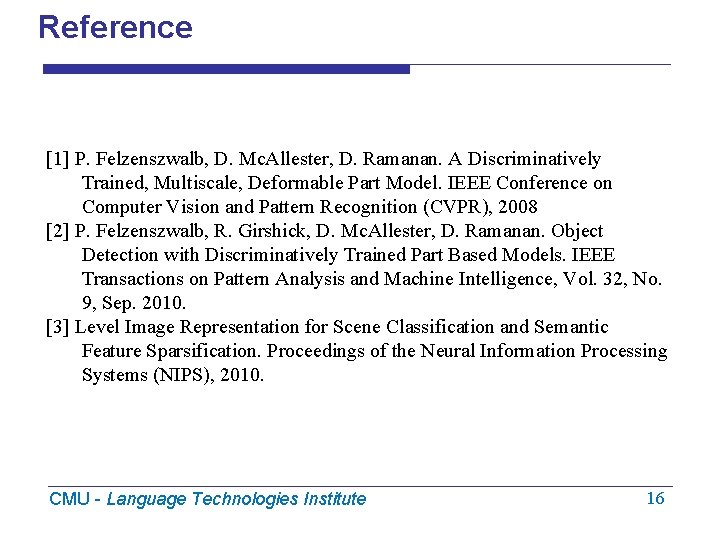 Reference

[1] P. Felzenszwalb, D. McAllester, D. Ramanan. A Discriminatively Trained, Multiscale, Deformable Part Model. IEEE Conference on Computer Vision and Pattern Recognition (CVPR), 2008

[2] P. Felzenszwalb, R. Girshick, D. McAllester, D. Ramanan. Object Detection with Discriminatively Trained Part Based Models. IEEE Transactions on Pattern Analysis and Machine Intelligence, Vol. 32, No. 9, Sep. 2010.

[3] Level Image Representation for Scene Classification and Semantic Feature Sparsification. Proceedings of the Neural Information Processing Systems (NIPS), 2010.

CMU - Language Technologies Institute 16